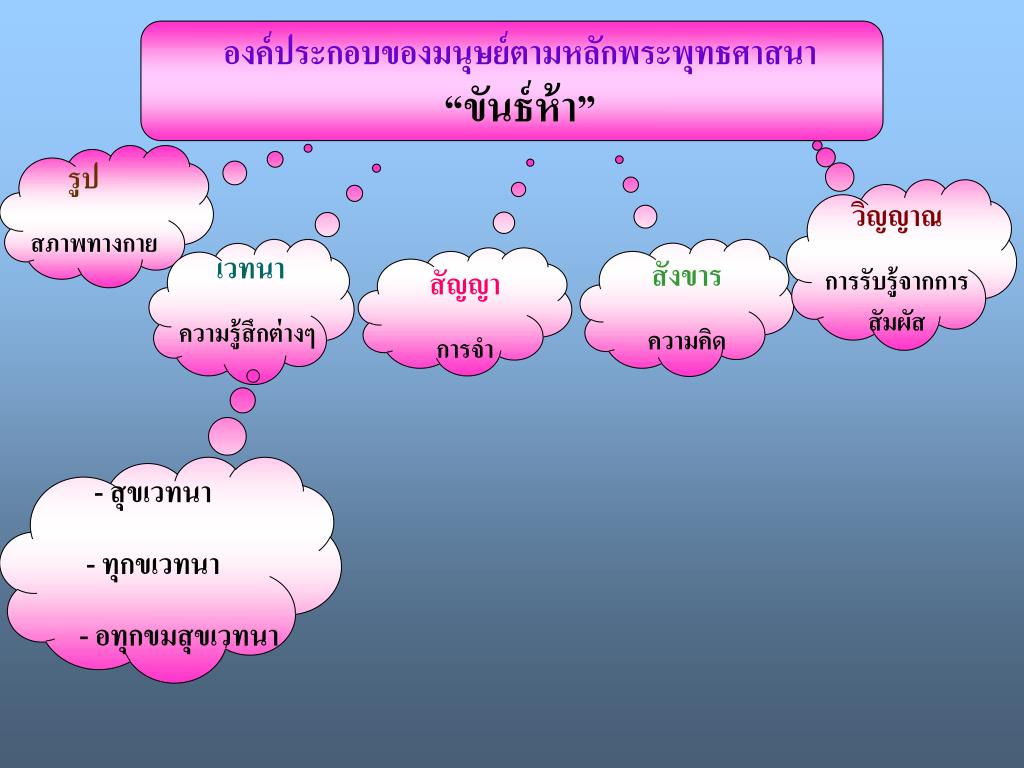 องค์ประกอบของมนุษย์ตามหลักพระพุทธศาสนา
“ขันธ์ห้า”

รูป
สภาพทางกาย

เวทนา
ความรู้สึกต่างๆ

สัญญา
การจำ

สังขาร
ความคิด

วิญญาณ
การรับรู้จากการสัมผัส

- สุขเวทนา
- ทุกขเวทนา
- อทุกขมสุขเวทนา